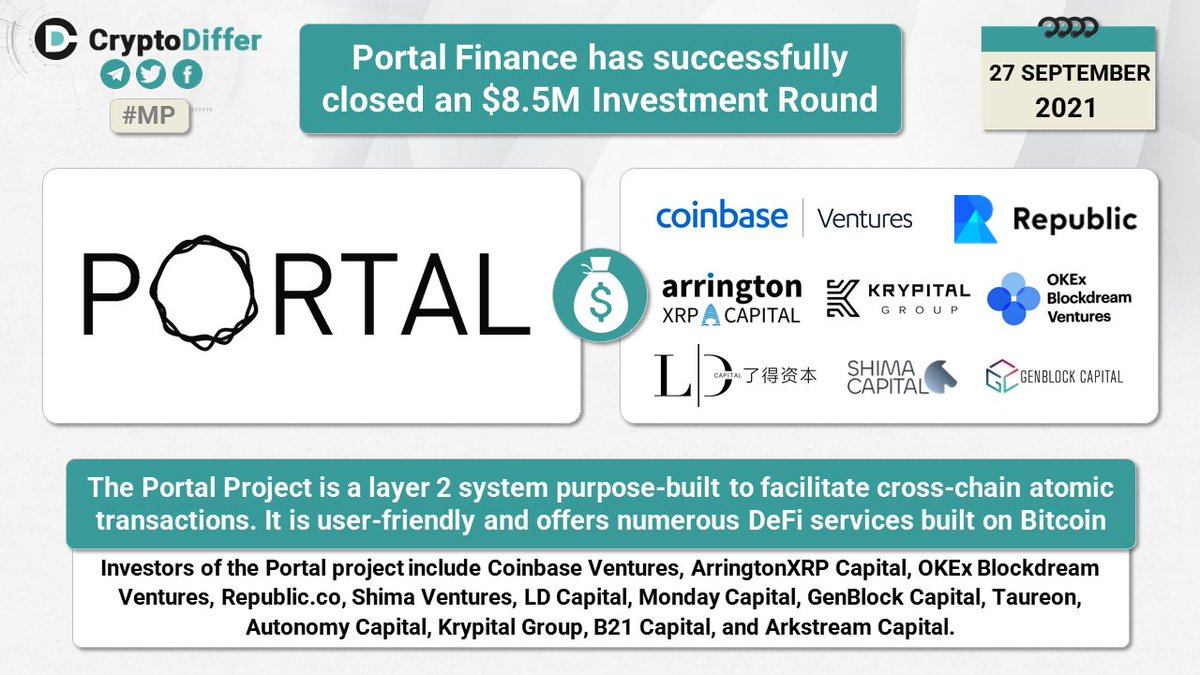 CryptoDiffer

#MP

Portal Finance has successfully closed an $8.5M Investment Round

27 SEPTEMBER 2021

PORTAL

$

coinbase | Ventures

Republic

arrington XRP CAPITAL

KRYPITAL GROUP

OKEx Blockdream Ventures

LD CAPITAL 了得资本

SHIMA CAPITAL

GENBLOCK CAPITAL

The Portal Project is a layer 2 system purpose-built to facilitate cross-chain atomic transactions. It is user-friendly and offers numerous DeFi services built on Bitcoin

Investors of the Portal project include Coinbase Ventures, ArringtonXRP Capital, OKEx Blockdream Ventures, Republic.co, Shima Ventures, LD Capital, Monday Capital, GenBlock Capital, Taureon, Autonomy Capital, Krypital Group, B21 Capital, and Arkstream Capital.